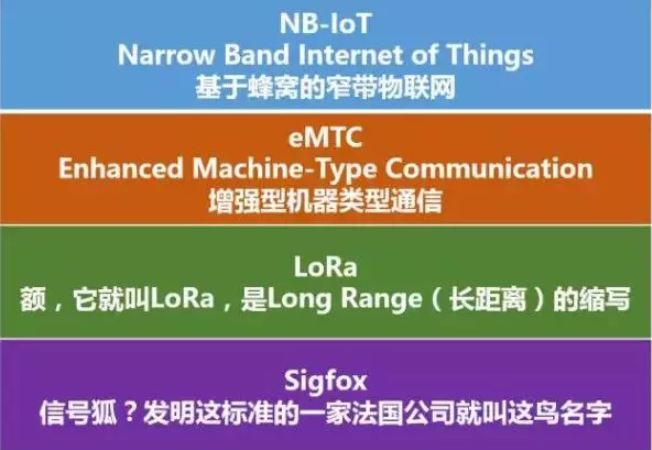 NB-IoT
Narrow Band Internet of Things
基于蜂窝的窄带物联网

eMTC
Enhanced Machine-Type Communication
增强型机器类型通信

LoRa
额，它就叫LoRa，是Long Range（长距离）的缩写

Sigfox
信号狐？发明这标准的一家法国公司就叫这鸟名字